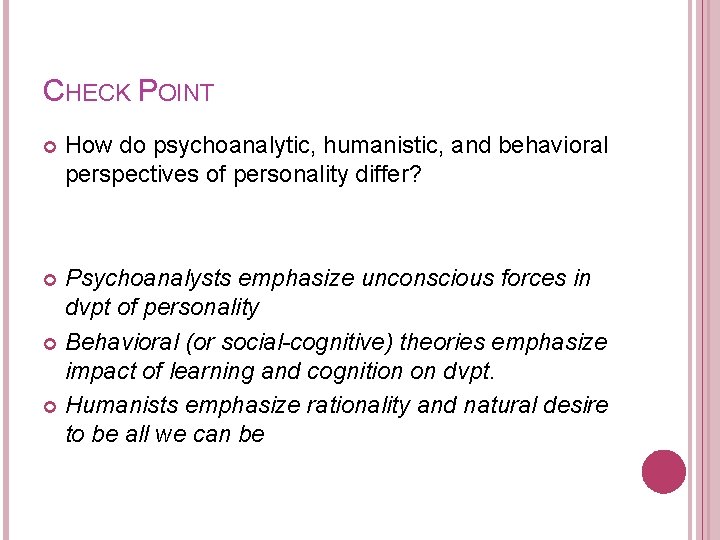 CHECK POINT

• How do psychoanalytic, humanistic, and behavioral perspectives of personality differ?

• Psychoanalysts emphasize unconscious forces in dvpt of personality
• Behavioral (or social-cognitive) theories emphasize impact of learning and cognition on dvpt.
• Humanists emphasize rationality and natural desire to be all we can be